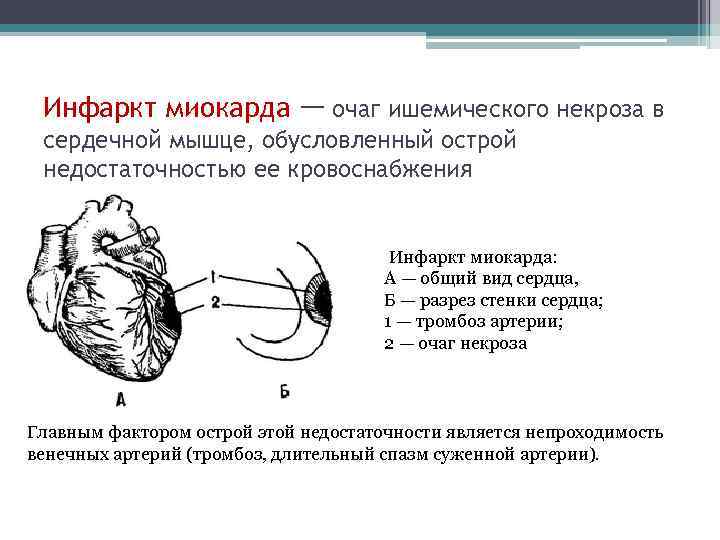 Инфаркт миокарда — очаг ишемического некроза в сердечной мышце, обусловленный острой недостаточностью ее кровоснабжения

1
2
А
Б

Инфаркт миокарда:
А — общий вид сердца,
Б — разрез стенки сердца;
1 — тромбоз артерии;
2 — очаг некроза

Главным фактором острой этой недостаточности является непроходимость венечных артерий (тромбоз, длительный спазм суженной артерии).